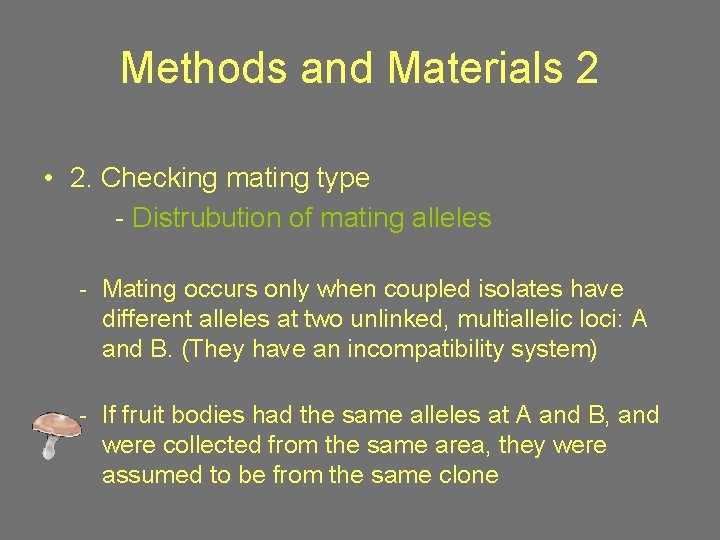 Methods and Materials 2

• 2. Checking mating type

- Distrubution of mating alleles

- Mating occurs only when coupled isolates have different alleles at two unlinked, multiallelic loci: A and B. (They have an incompatibility system)

- If fruit bodies had the same alleles at A and B, and were collected from the same area, they were assumed to be from the same clone